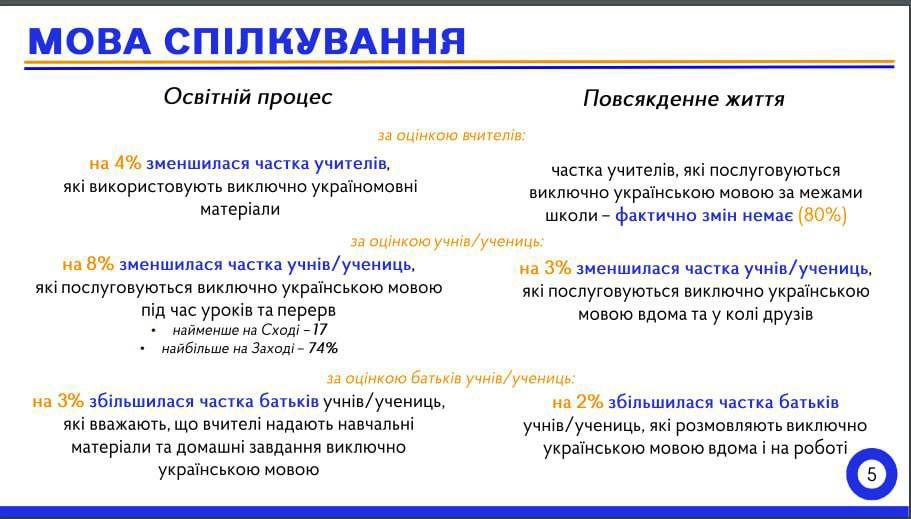 МОВА СПІЛКУВАННЯ

Освітній процес

Повсякденне життя

за оцінкою вчителів:

на 4% зменшилася частка учителів, які використовують виключно україномовні матеріали

частка учителів, які послуговуються виключно українською мовою за межами школи – фактично змін немає (80%)

за оцінкою учнів/учениць:

на 8% зменшилася частка учнів/учениць, які послуговуються виключно українською мовою під час уроків та перерв
• найменше на Сході – 17
• найбільше на Заході – 74%

на 3% зменшилася частка учнів/учениць, які послуговуються виключно українською мовою вдома та у колі друзів

за оцінкою батьків учнів/учениць:

на 3% збільшилася частка батьків учнів/учениць, які вважають, що вчителі надають навчальні матеріали та домашні завдання виключно українською мовою

на 2% збільшилася частка батьків учнів/учениць, які розмовляють виключно українською мовою вдома і на роботі

5